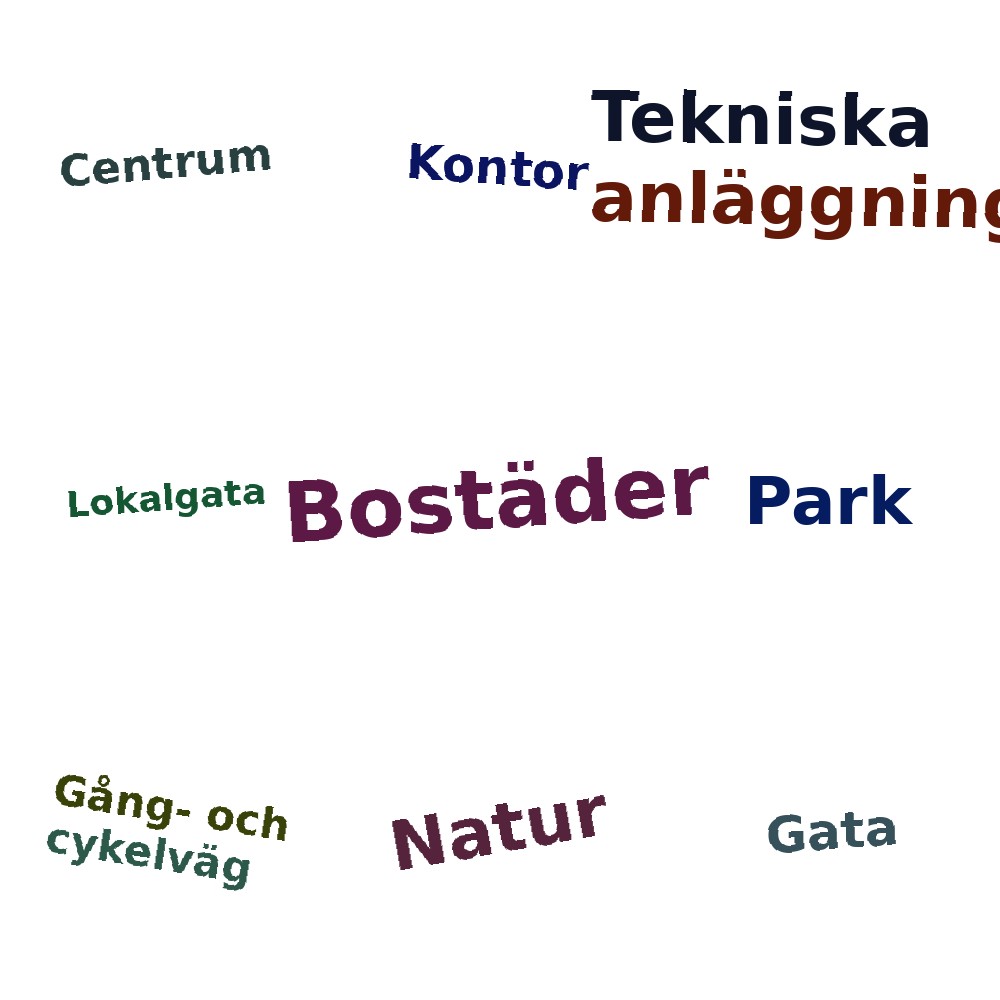 Centrum

Kontor

Tekniska anläggning

Lokalgata

Bostäder

Park

Gång- och cykelväg

Natur

Gata